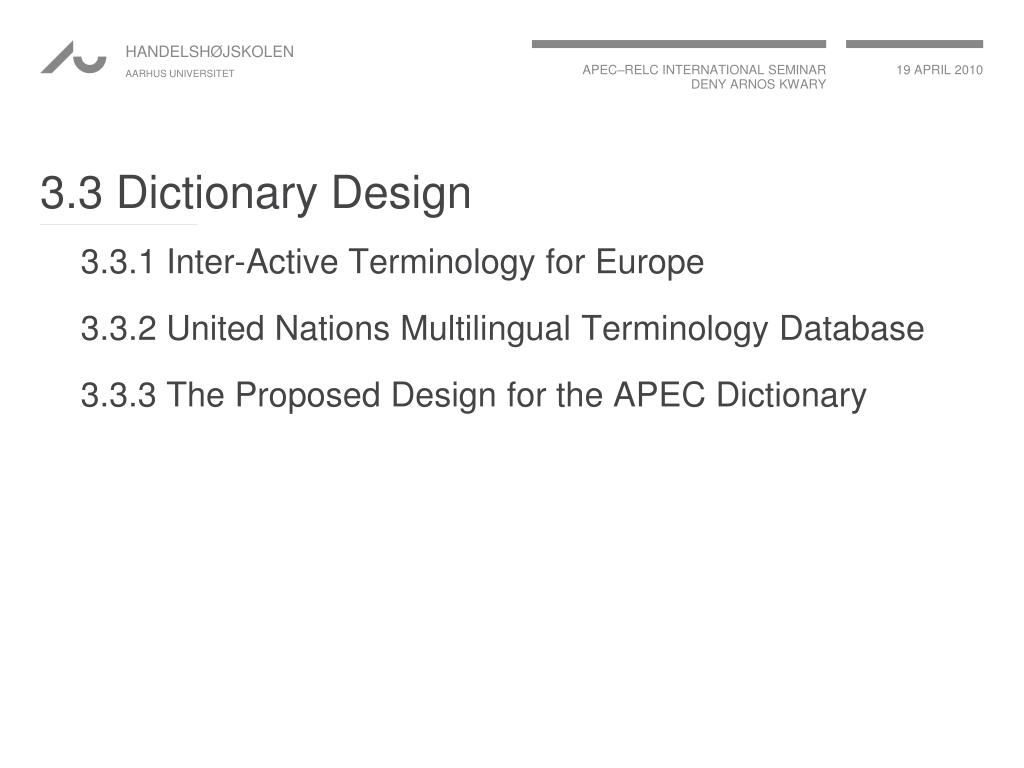 HANDELSHØJSKOLEN
AARHUS UNIVERSITET

APEC–RELC INTERNATIONAL SEMINAR
DENY ARNOS KWARY

19 APRIL 2010

3.3 Dictionary Design

3.3.1 Inter-Active Terminology for Europe

3.3.2 United Nations Multilingual Terminology Database

3.3.3 The Proposed Design for the APEC Dictionary